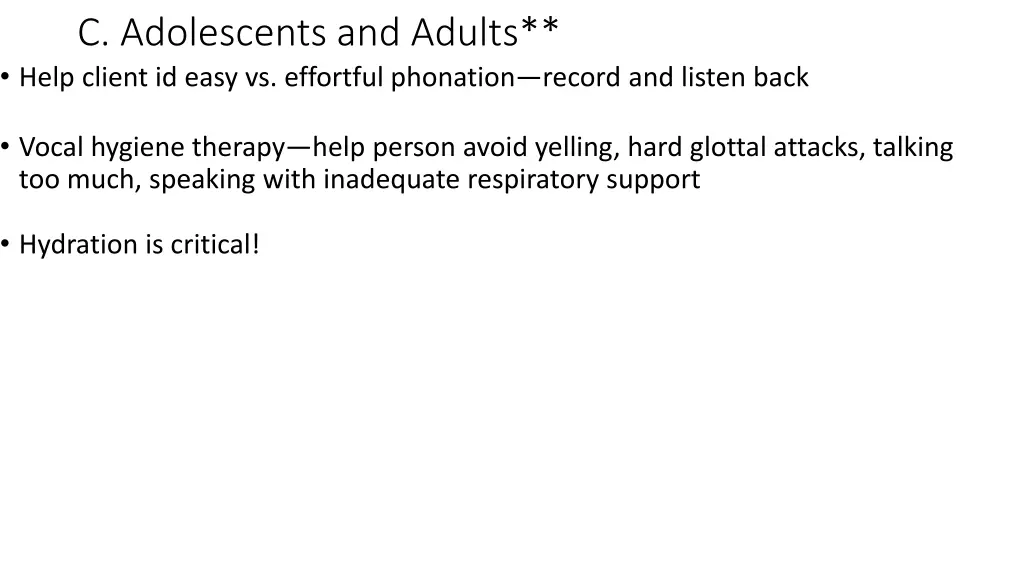 C. Adolescents and Adults**

• Help client id easy vs. effortful phonation—record and listen back

• Vocal hygiene therapy—help person avoid yelling, hard glottal attacks, talking too much, speaking with inadequate respiratory support

• Hydration is critical!